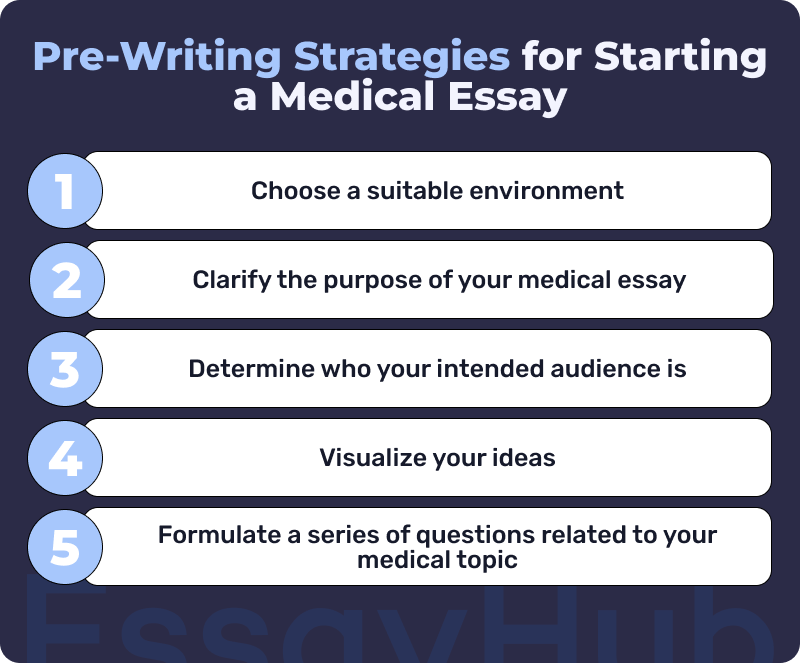 Pre-Writing Strategies for Starting a Medical Essay

1 Choose a suitable environment

2 Clarify the purpose of your medical essay

3 Determine who your intended audience is

4 Visualize your ideas

5 Formulate a series of questions related to your medical topic

EssayHub